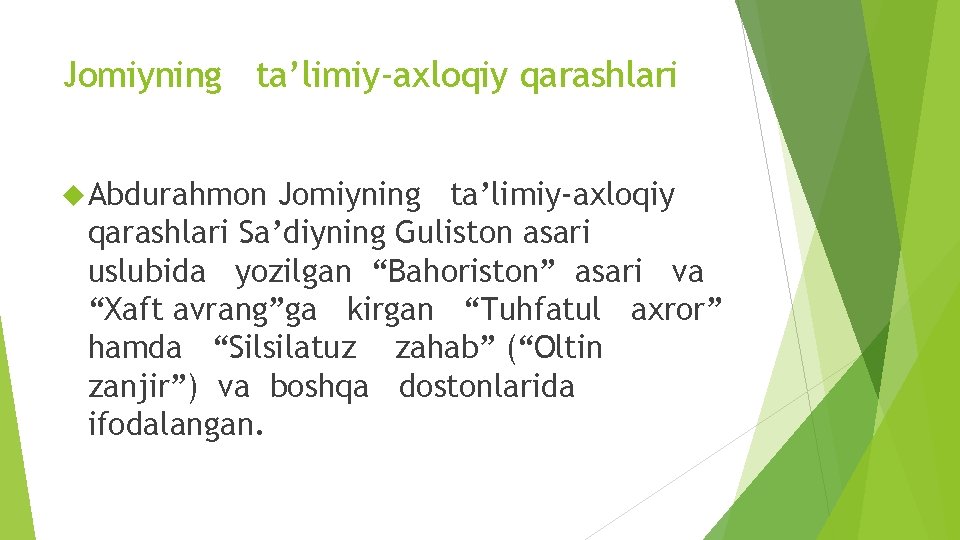 Jomiyning ta’limiy-axloqiy qarashlari

Abdurahmon Jomiyning ta’limiy-axloqiy qarashlari Sa’diyning Guliston asari uslubida yozilgan “Bahoriston” asari va “Xaft avrang”ga kirgan “Tuhfatul axror” hamda “Silsilatuz zahab” (“Oltin zanjir”) va boshqa dostonlarida ifodalangan.